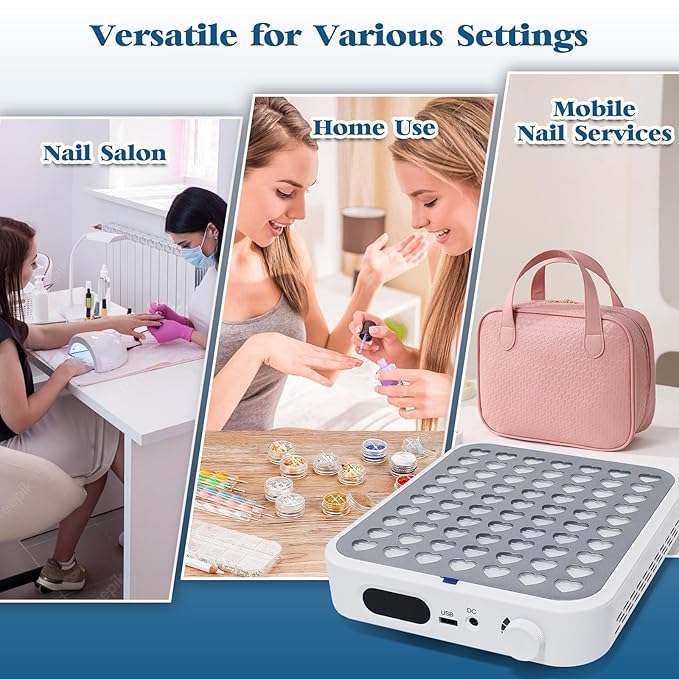 Versatile for Various Settings

Nail Salon

Home Use

Mobile Nail Services

USB DC